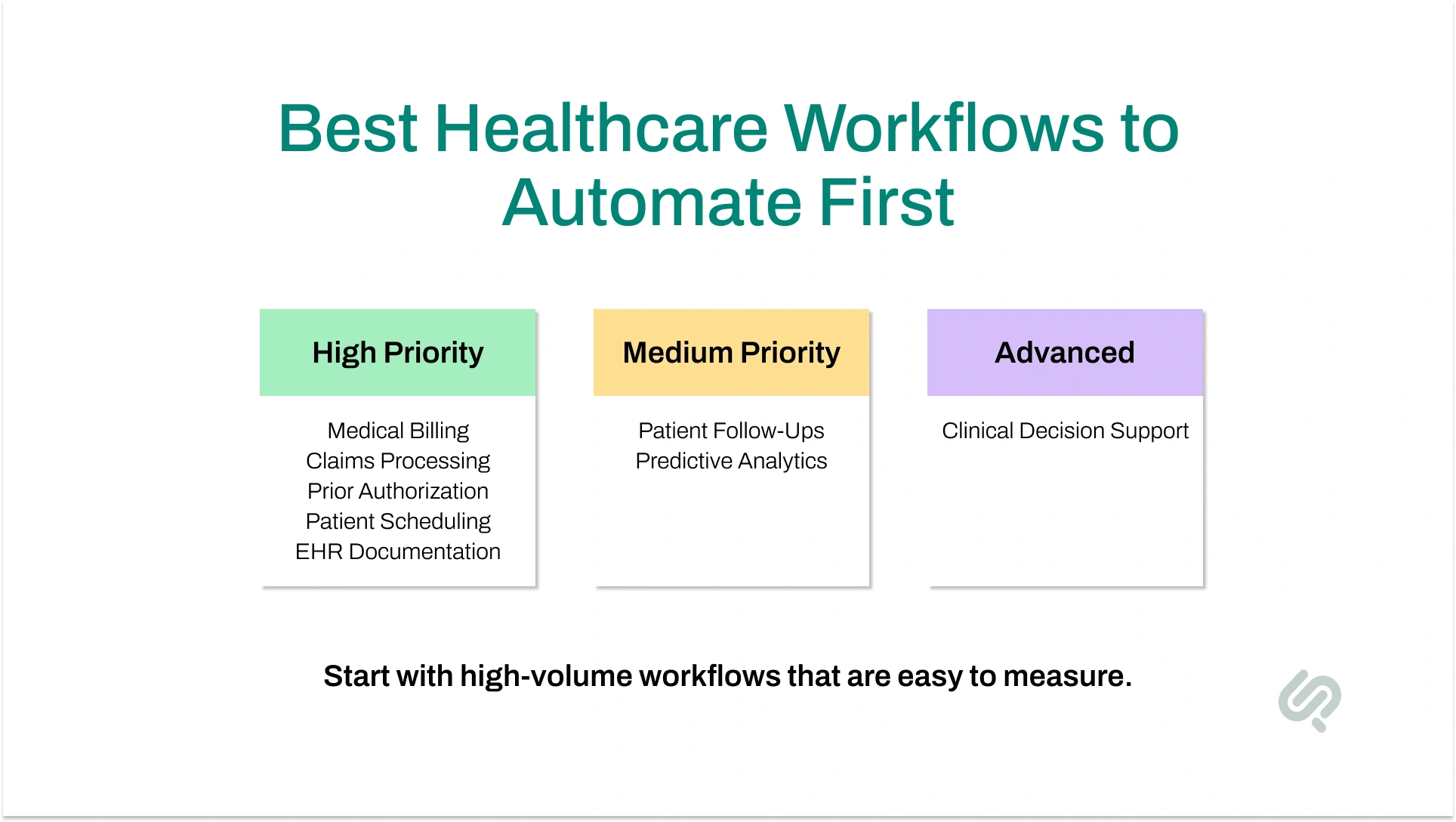 Best Healthcare Workflows to Automate First

High Priority

Medical Billing
Claims Processing
Prior Authorization
Patient Scheduling
EHR Documentation

Medium Priority

Patient Follow-Ups
Predictive Analytics

Advanced

Clinical Decision Support

Start with high-volume workflows that are easy to measure.